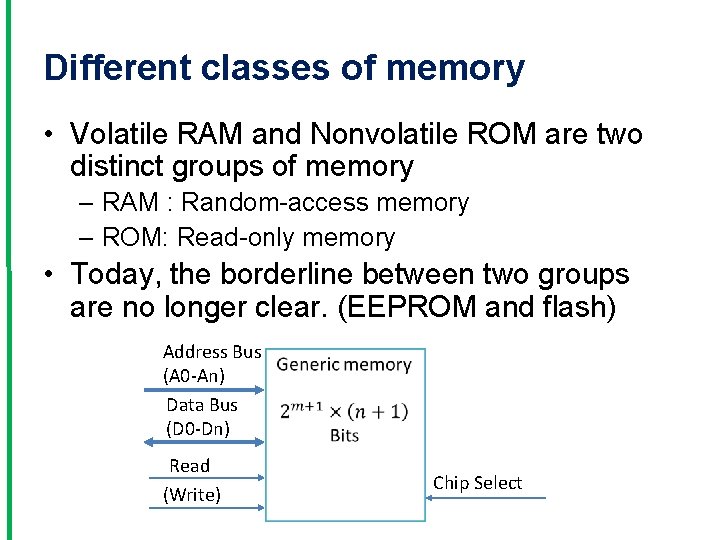 Different classes of memory

• Volatile RAM and Nonvolatile ROM are two distinct groups of memory
– RAM : Random-access memory
– ROM: Read-only memory

• Today, the borderline between two groups are no longer clear. (EEPROM and flash)

Address Bus (A0-An)

Data Bus (D0-Dn)

Read

(Write)

Generic memory

$2^{m+1} \times (n+1)$ Bits

Chip Select